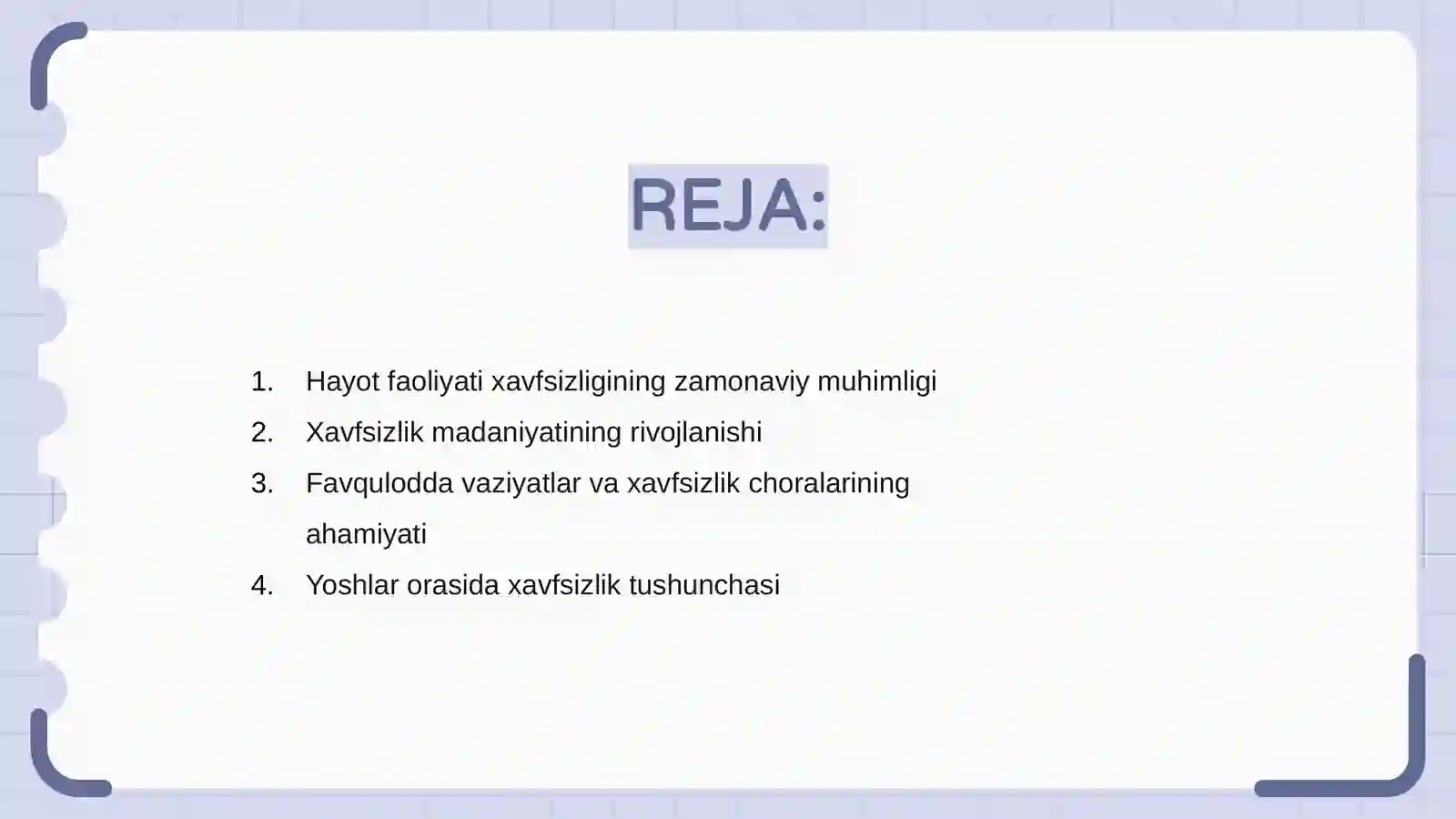 REJA:

1. Hayot faoliyati xavfsizligining zamonaviy muhimligi
2. Xavfsizlik madaniyatining rivojlanishi
3. Favqulodda vaziyatlar va xavfsizlik choralarining ahamiyati
4. Yoshlar orasida xavfsizlik tushunchasi